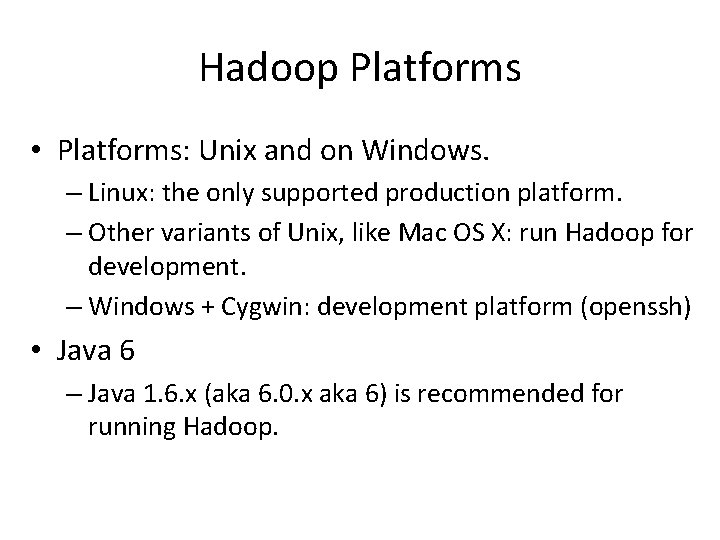 Hadoop Platforms

• Platforms: Unix and on Windows.
– Linux: the only supported production platform.
– Other variants of Unix, like Mac OS X: run Hadoop for development.
– Windows + Cygwin: development platform (openssh)

• Java 6
– Java 1.6.x (aka 6.0.x aka 6) is recommended for running Hadoop.